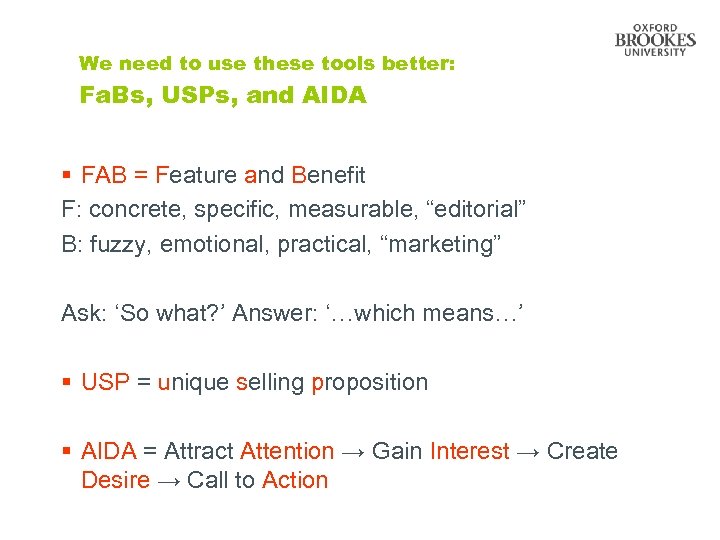 OXFORD
BROOKES
UNIVERSITY

We need to use these tools better:
FaBs, USPs, and AIDA

▪ FAB = Feature and Benefit
F: concrete, specific, measurable, “editorial”
B: fuzzy, emotional, practical, “marketing”

Ask: ‘So what?’ Answer: ‘…which means…’

▪ USP = unique selling proposition

▪ AIDA = Attract Attention → Gain Interest → Create Desire → Call to Action